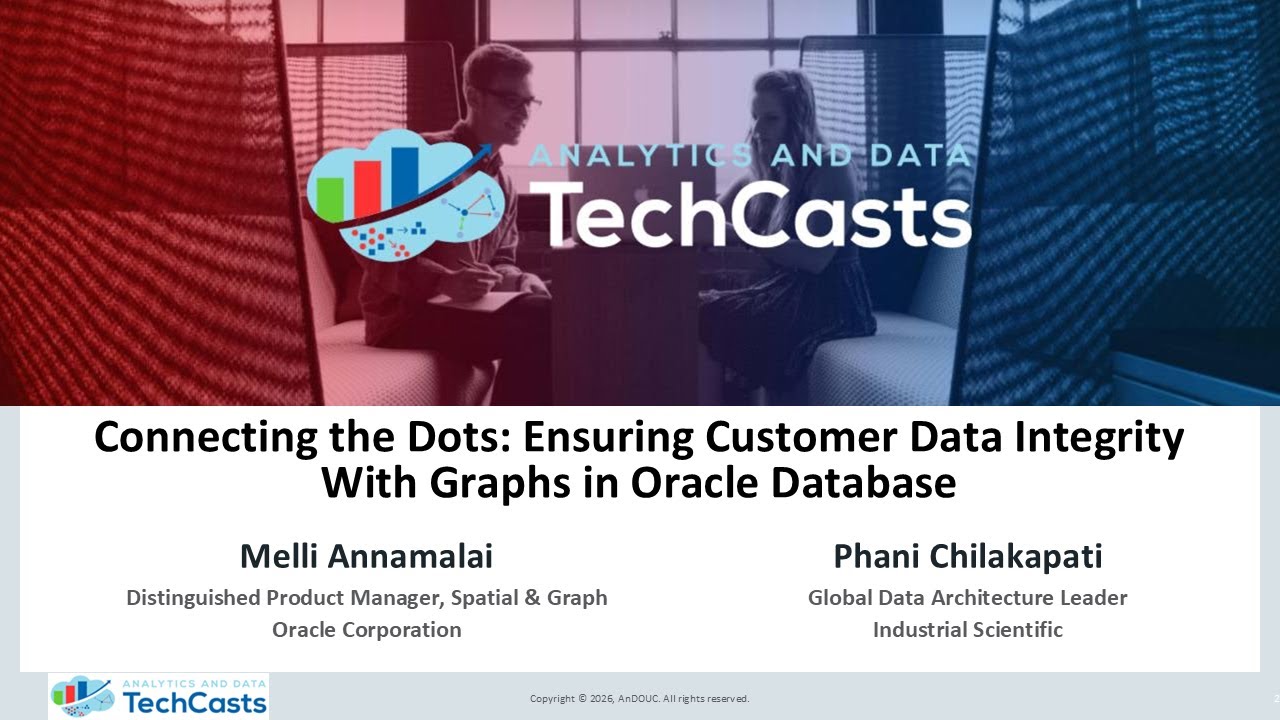 ANALYTICS AND DATA
TechCasts

Connecting the Dots: Ensuring Customer Data Integrity With Graphs in Oracle Database

Melli Annamalai
Distinguished Product Manager, Spatial & Graph
Oracle Corporation

Phani Chilakapati
Global Data Architecture Leader
Industrial Scientific

ANALYTICS AND DATA
TechCasts

Copyright © 2026, AnDOUC. All rights reserved.